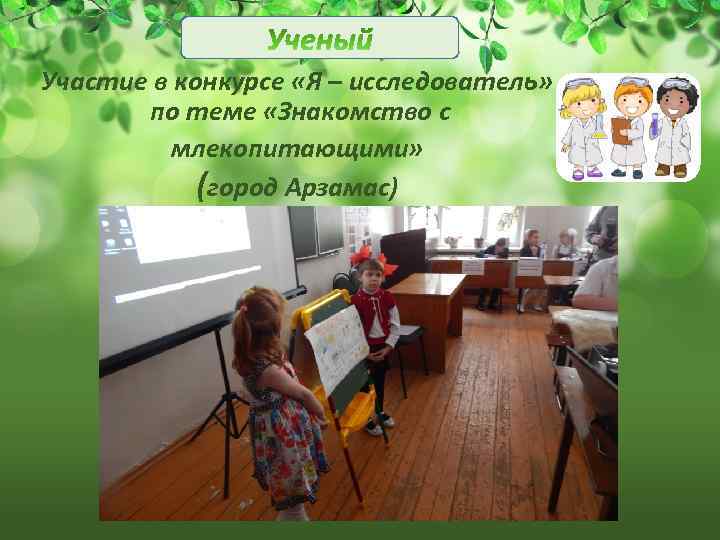 Ученый

Участие в конкурсе «Я – исследователь» по теме «Знакомство с млекопитающими» (город Арзамас)